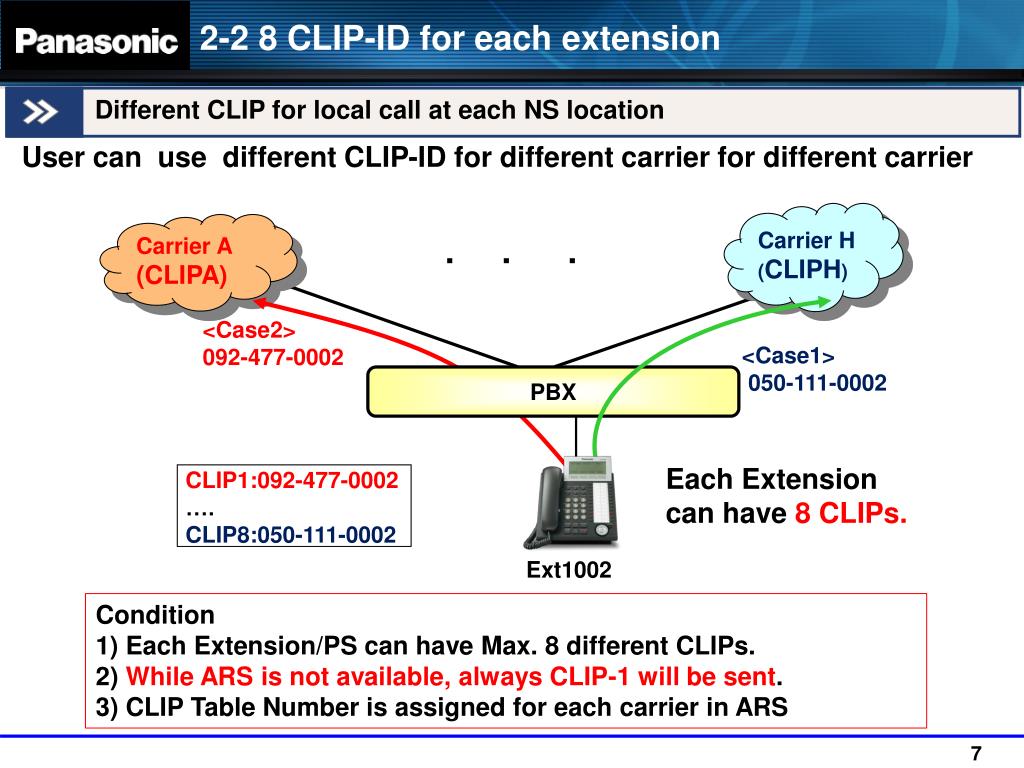 Panasonic

2-2 8 CLIP-ID for each extension

Different CLIP for local call at each NS location

User can use different CLIP-ID for different carrier for different carrier

Carrier A
(CLIPA)

. . .

Carrier H
(CLIPH)

<Case2>
092-477-0002

<Case1>
050-111-0002

PBX

CLIP1:092-477-0002
....
CLIP8:050-111-0002

Ext1002

Each Extension can have 8 CLIPs.

Condition
1) Each Extension/PS can have Max. 8 different CLIPs.
2) While ARS is not available, always CLIP-1 will be sent.
3) CLIP Table Number is assigned for each carrier in ARS

7